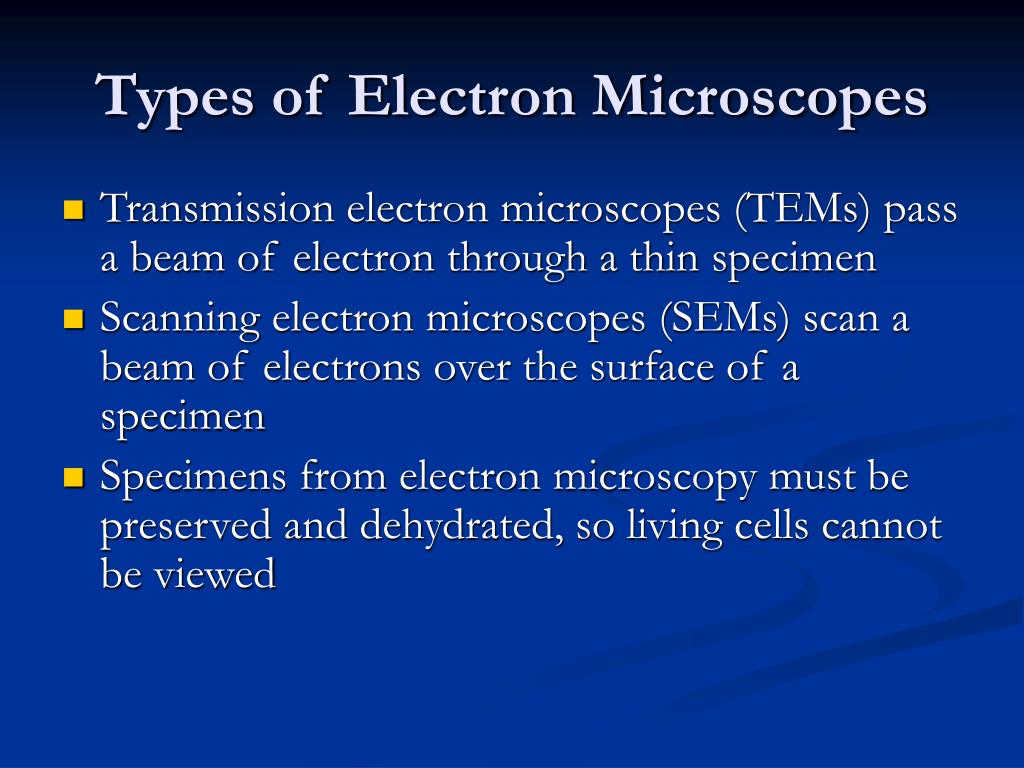 Types of Electron Microscopes

- Transmission electron microscopes (TEMs) pass a beam of electron through a thin specimen
- Scanning electron microscopes (SEMs) scan a beam of electrons over the surface of a specimen
- Specimens from electron microscopy must be preserved and dehydrated, so living cells cannot be viewed